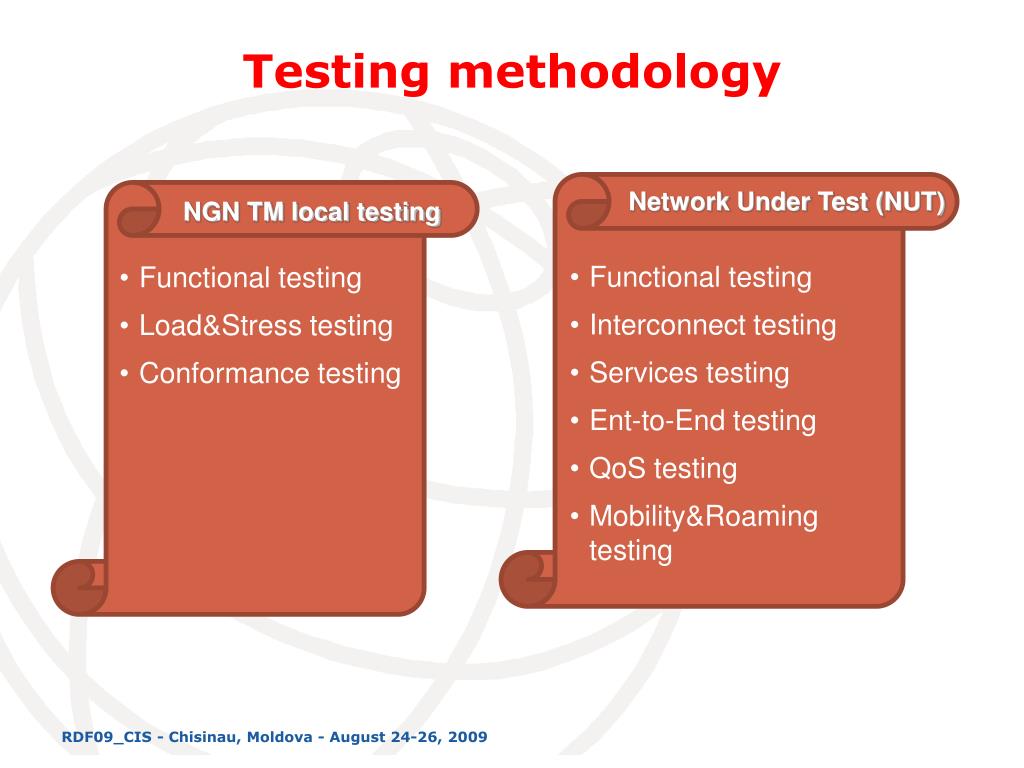 Testing methodology

NGN TM local testing

• Functional testing
• Load&Stress testing
• Conformance testing

Network Under Test (NUT)

• Functional testing
• Interconnect testing
• Services testing
• Ent-to-End testing
• QoS testing
• Mobility&Roaming testing

RDF09_CIS - Chisinau, Moldova - August 24-26, 2009